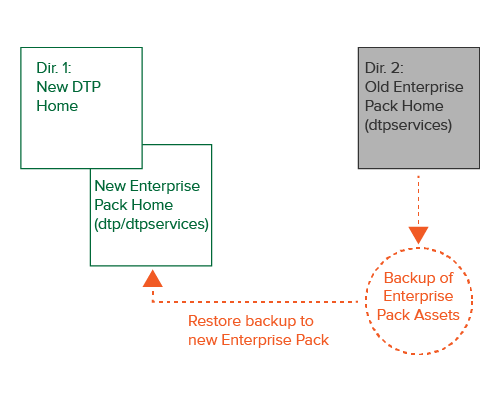 Dir. 1:
New DTP
Home

New Enterprise
Pack Home
(dtp/dtpservices)

Dir. 2:
Old Enterprise
Pack Home
(dtpservices)

Backup of
Enterprise
Pack Assets

Restore backup to
new Enterprise Pack